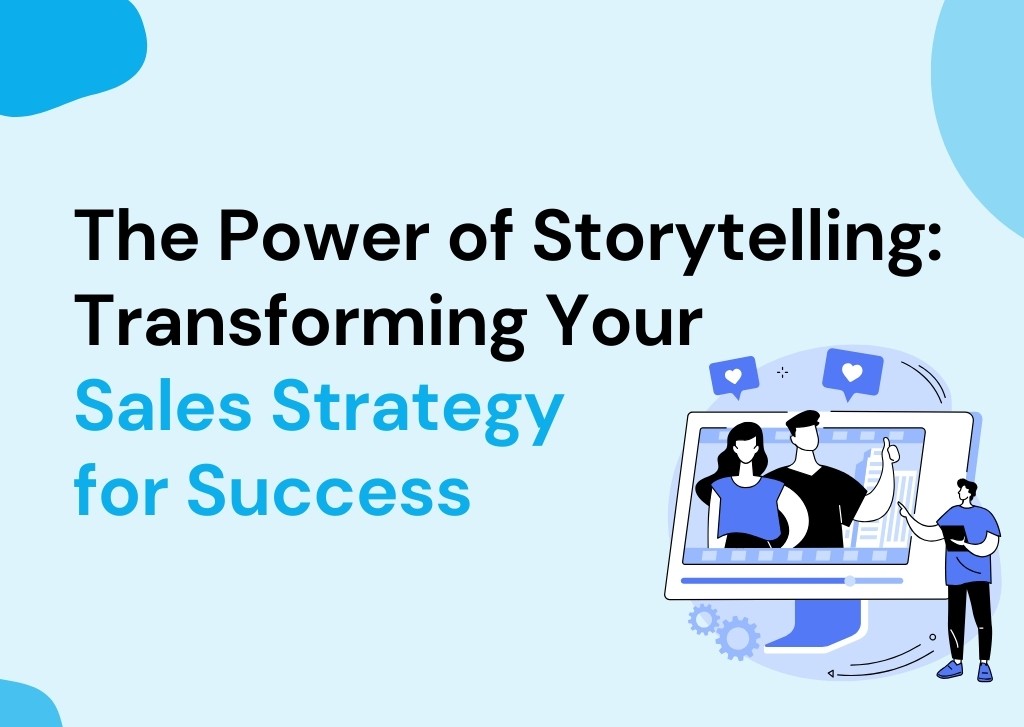 The Power of Storytelling: Transforming Your Sales Strategy for Success